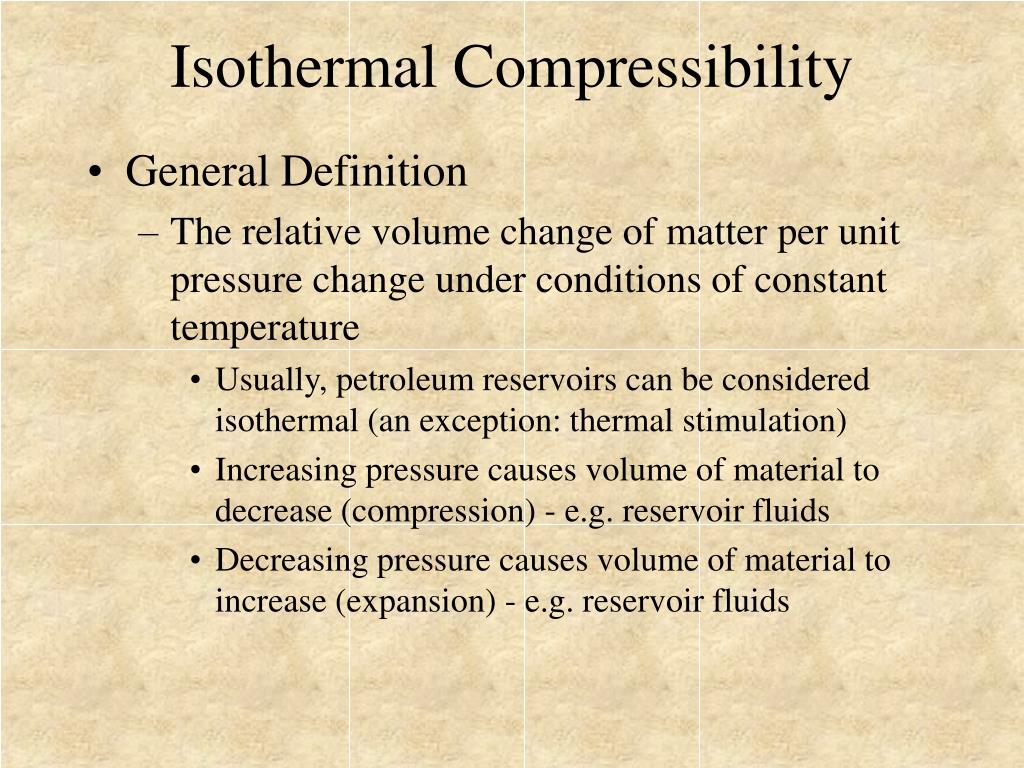 Isothermal Compressibility

• General Definition
– The relative volume change of matter per unit pressure change under conditions of constant temperature
• Usually, petroleum reservoirs can be considered isothermal (an exception: thermal stimulation)
• Increasing pressure causes volume of material to decrease (compression) - e.g. reservoir fluids
• Decreasing pressure causes volume of material to increase (expansion) - e.g. reservoir fluids